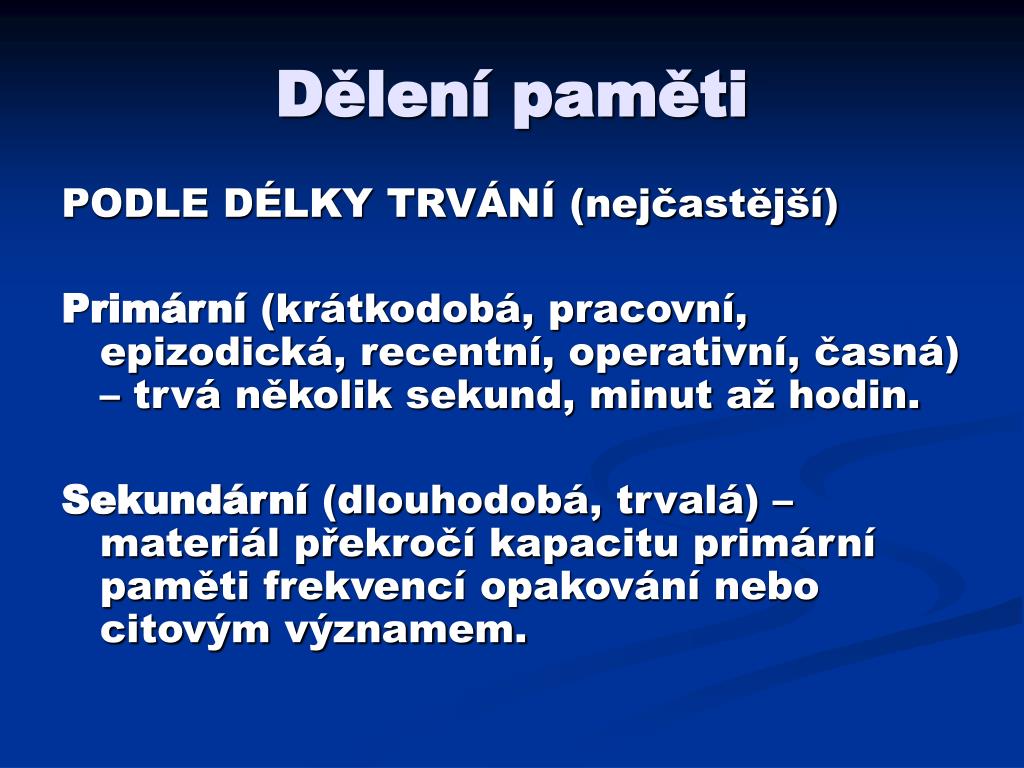 Dělení paměti

PODLE DÉLKY TRVÁNÍ (nejčastější)

Primární (krátkodobá, pracovní, epizodická, recentní, operativní, časná) – trvá několik sekund, minut až hodin.

Sekundární (dlouhodobá, trvalá) – materiál překročí kapacitu primární paměti frekvencí opakování nebo citovým významem.